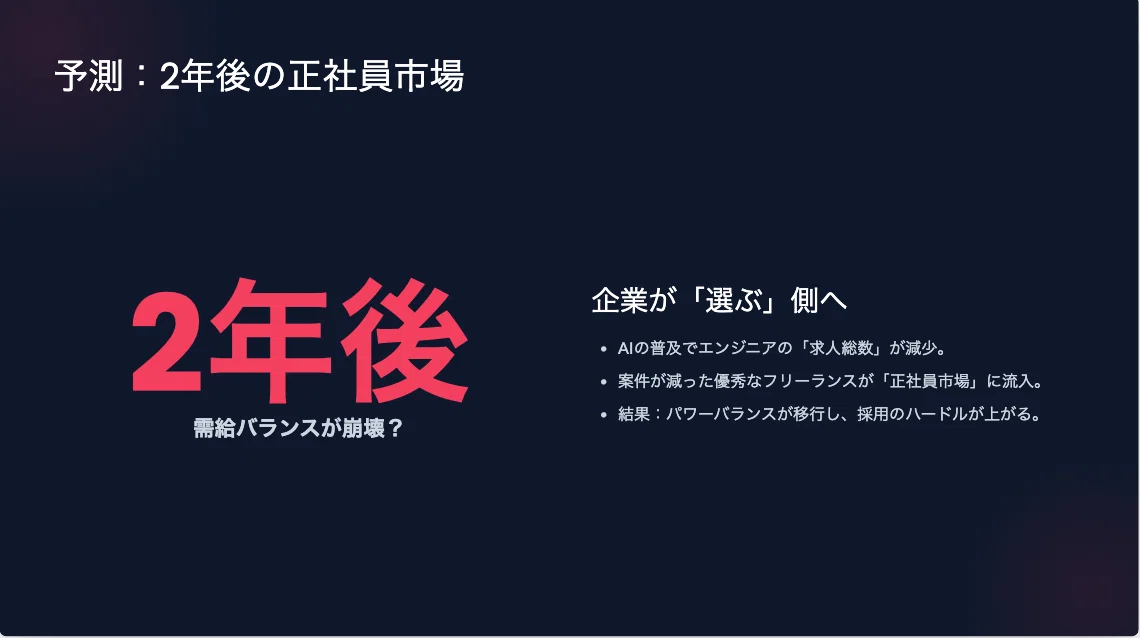 予測：2年後の正社員市場

2年後
需給バランスが崩壊？

企業が「選ぶ」側へ

- AIの普及でエンジニアの「求人総数」が減少。
- 案件が減った優秀なフリーランスが「正社員市場」に流入。
- 結果：パワーバランスが移行し、採用のハードルが上がる。